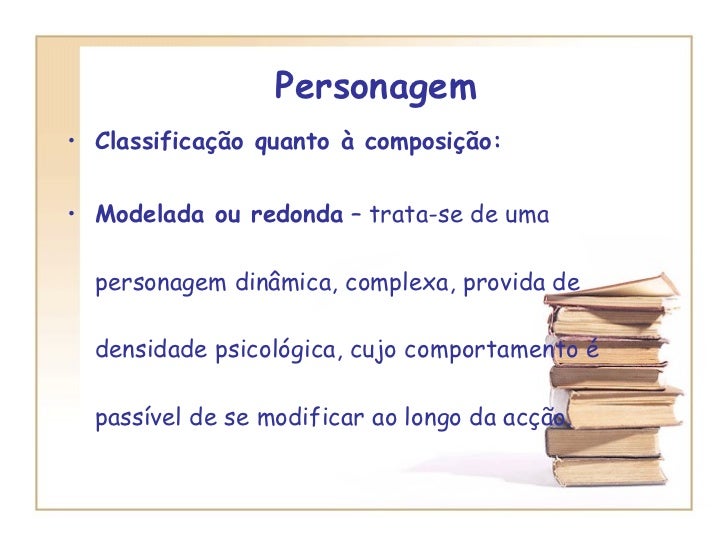 Personagem

• Classificação quanto à composição:

• Modelada ou redonda – trata-se de uma personagem dinâmica, complexa, provida de densidade psicológica, cujo comportamento é passível de se modificar ao longo da acção.